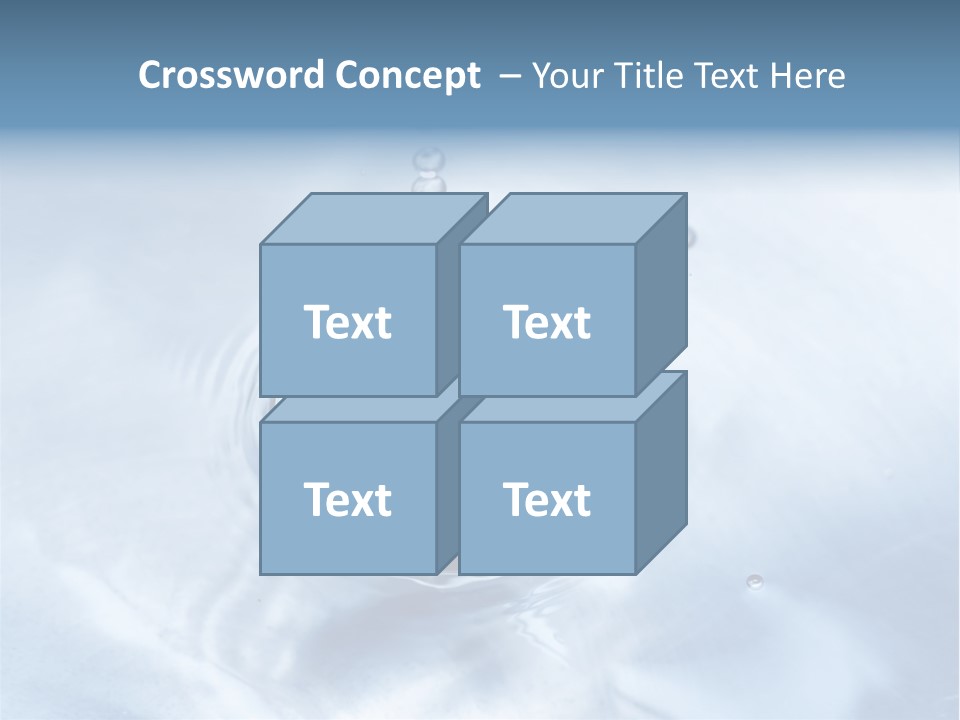 Crossword Concept – Your Title Text Here

Text

Text

Text

Text